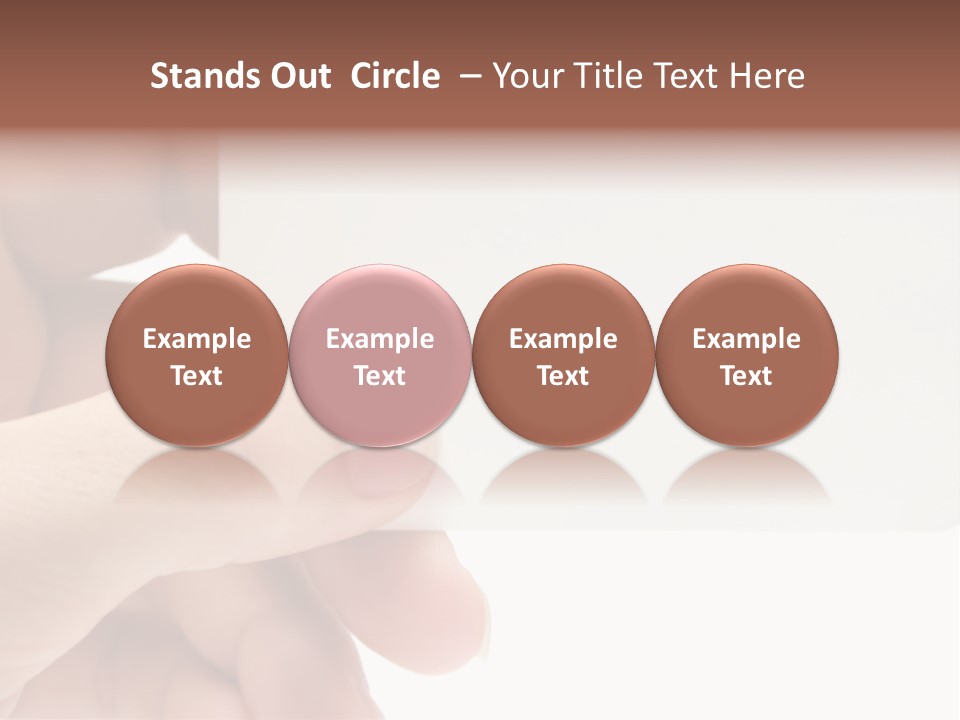 Stands Out Circle – Your Title Text Here

Example Text

Example Text

Example Text

Example Text